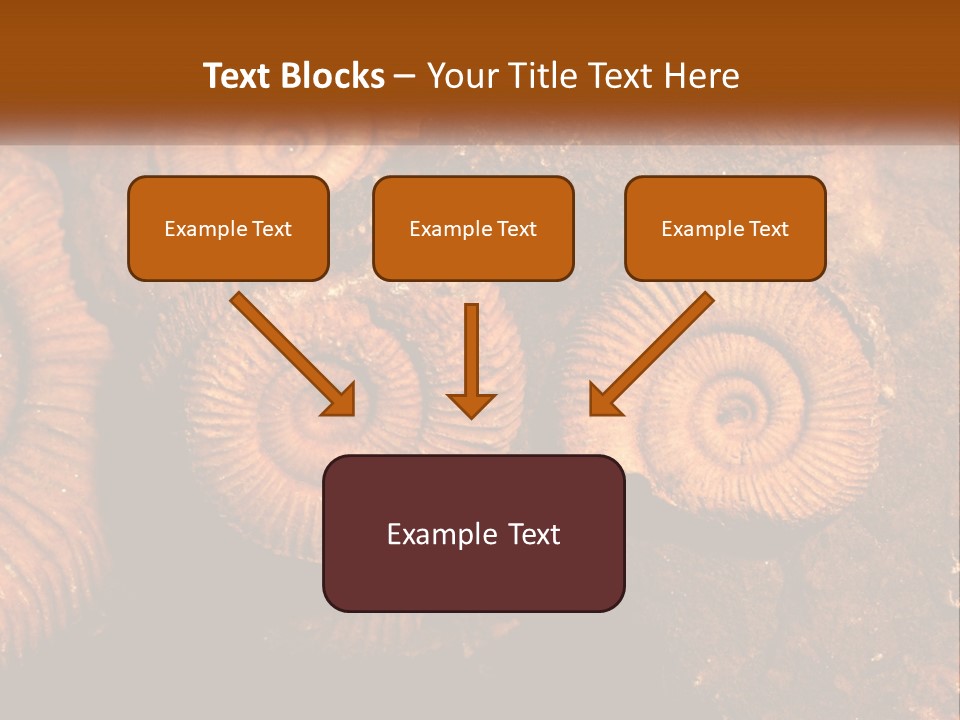 Text Blocks – Your Title Text Here

Example Text

Example Text

Example Text

Example Text